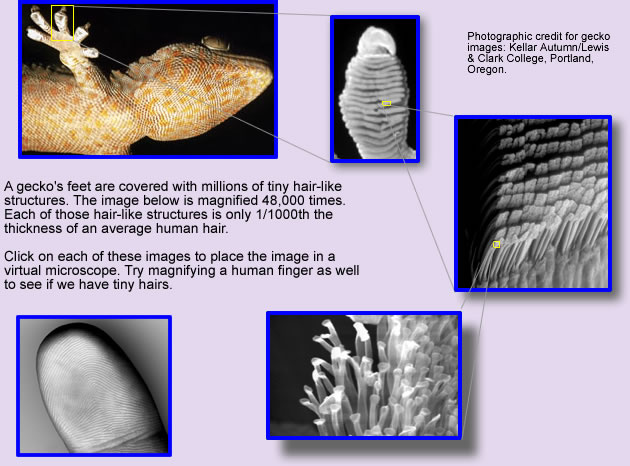 Photographic credit for gecko images: Kellar Autumn/Lewis & Clark College, Portland, Oregon.

A gecko's feet are covered with millions of tiny hair-like structures. The image below is magnified 48,000 times. Each of those hair-like structures is only 1/1000th the thickness of an average human hair.

Click on each of these images to place the image in a virtual microscope. Try magnifying a human finger as well to see if we have tiny hairs.